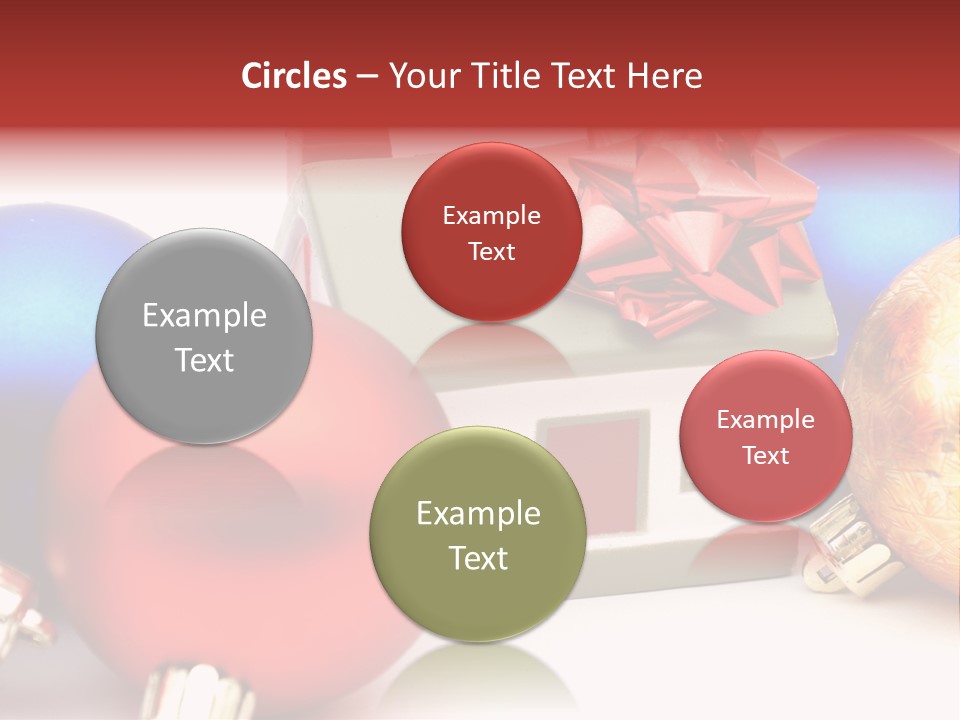 Circles – Your Title Text Here

Example Text

Example Text

Example Text

Example Text